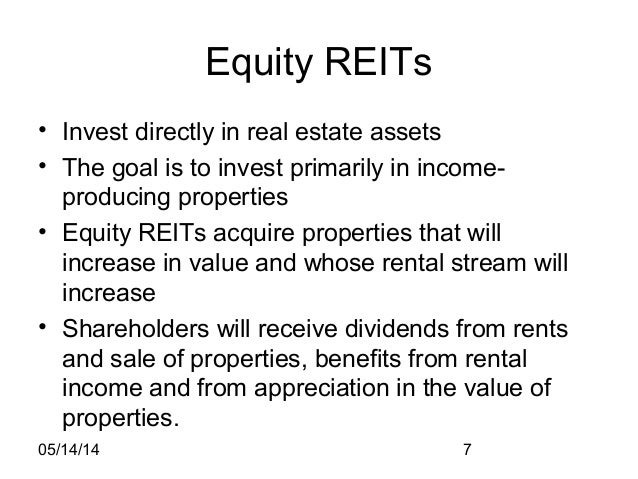 Equity REITs

• Invest directly in real estate assets
• The goal is to invest primarily in income-producing properties
• Equity REITs acquire properties that will increase in value and whose rental stream will increase
• Shareholders will receive dividends from rents and sale of properties, benefits from rental income and from appreciation in the value of properties.

05/14/14

7